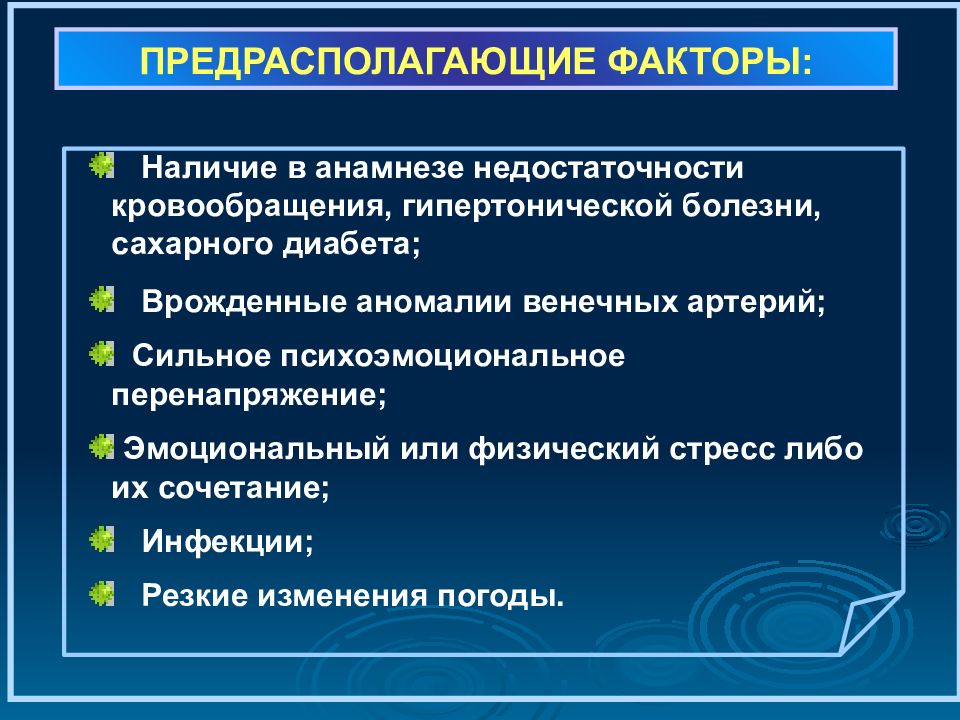 ПРЕДРАСПОЛАГАЮЩИЕ ФАКТОРЫ:

Наличие в анамнезе недостаточности кровообращения, гипертонической болезни, сахарного диабета;

Врожденные аномалии венечных артерий;

Сильное психоэмоциональное перенапряжение;

Эмоциональный или физический стресс либо их сочетание;

Инфекции;

Резкие изменения погоды.